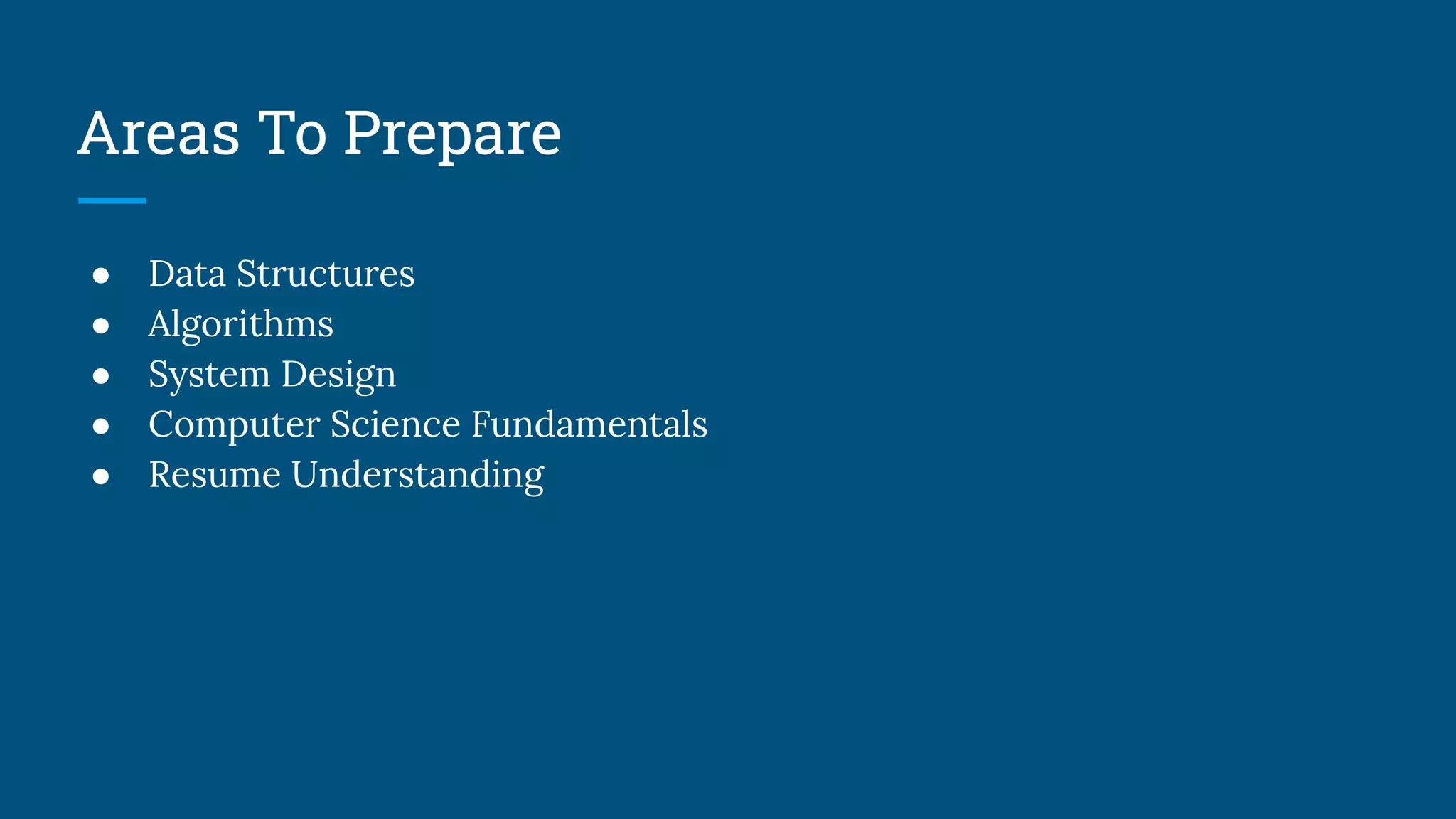 Areas To Prepare

- Data Structures
- Algorithms
- System Design
- Computer Science Fundamentals
- Resume Understanding